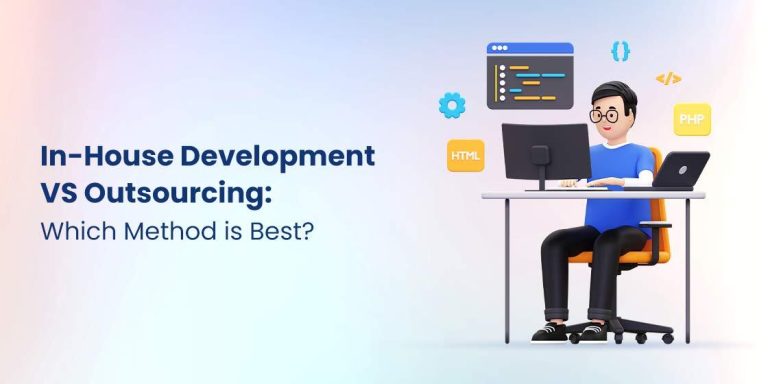 In-House Development VS Outsourcing:
Which Method is Best?

{}
</>
PHP
HTML